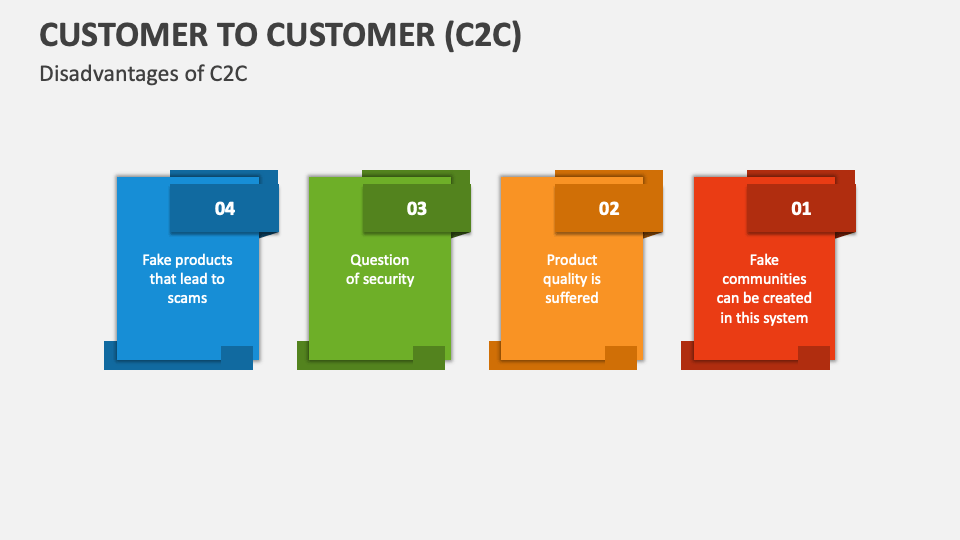 CUSTOMER TO CUSTOMER (C2C)

Disadvantages of C2C

04

Fake products that lead to scams

03

Question of security

02

Product quality is suffered

01

Fake communities can be created in this system